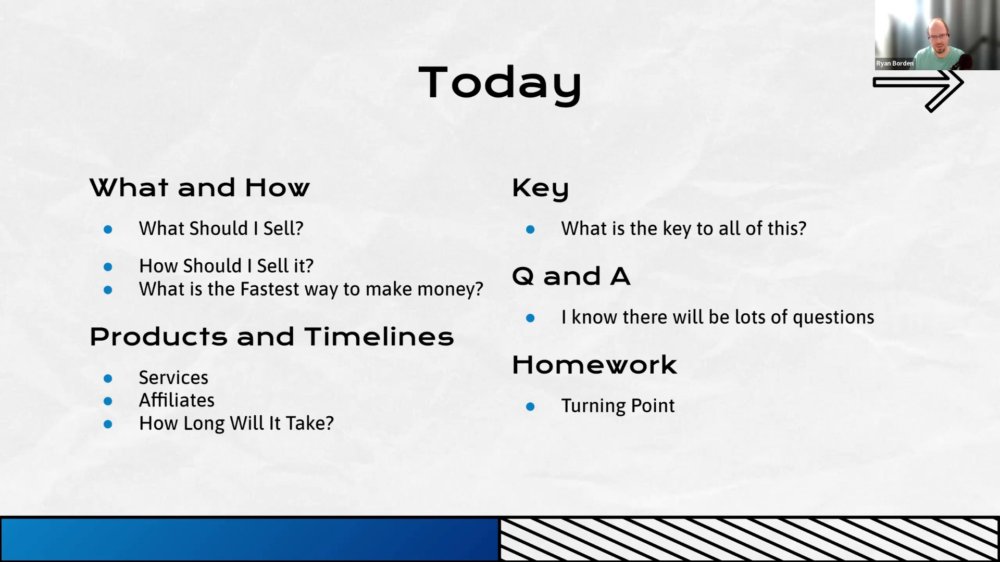 Ryan Borden

Today

What and How

- What Should I Sell?
- How Should I Sell it?
- What is the Fastest way to make money?

Products and Timelines

- Services
- Affiliates
- How Long Will It Take?

Key

- What is the key to all of this?

Q and A

- I know there will be lots of questions

Homework

- Turning Point